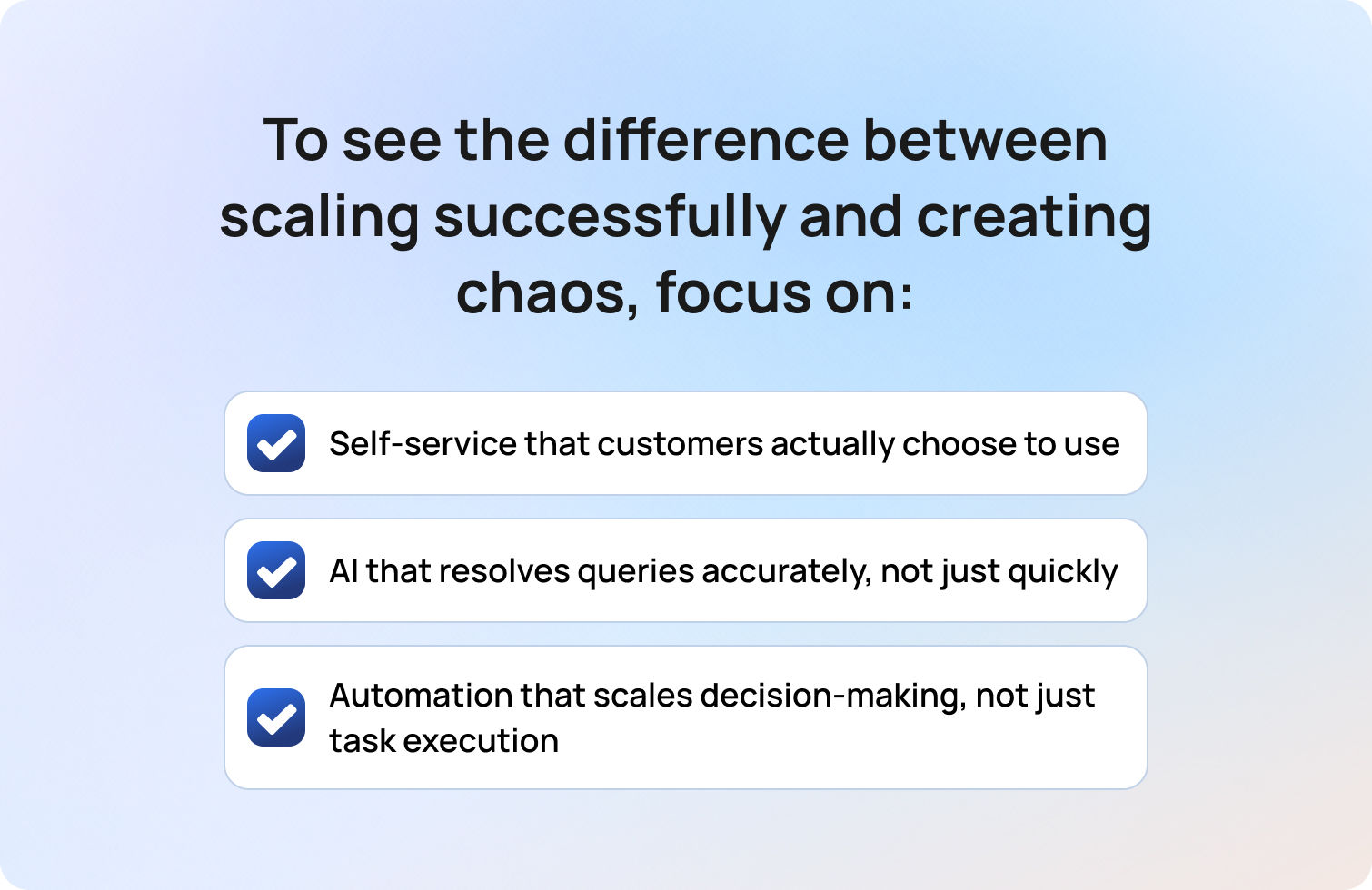 To see the difference between scaling successfully and creating chaos, focus on:

Self-service that customers actually choose to use

AI that resolves queries accurately, not just quickly

Automation that scales decision-making, not just task execution